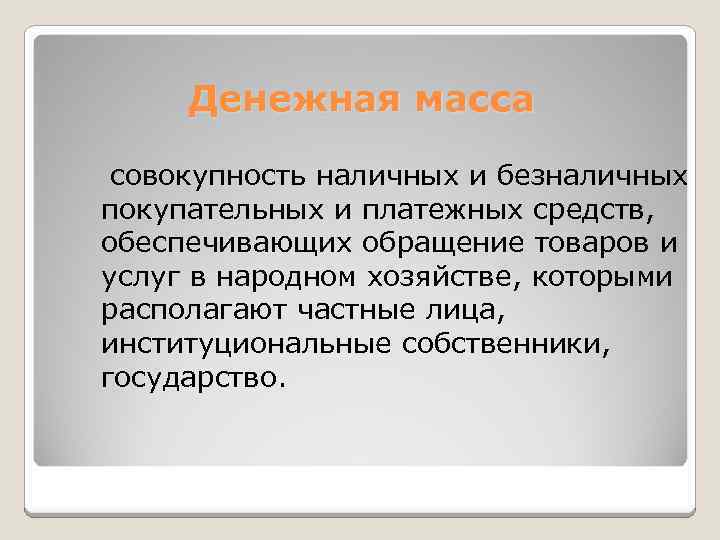 Денежная масса

совокупность наличных и безналичных покупательных и платежных средств, обеспечивающих обращение товаров и услуг в народном хозяйстве, которыми располагают частные лица, институциональные собственники, государство.